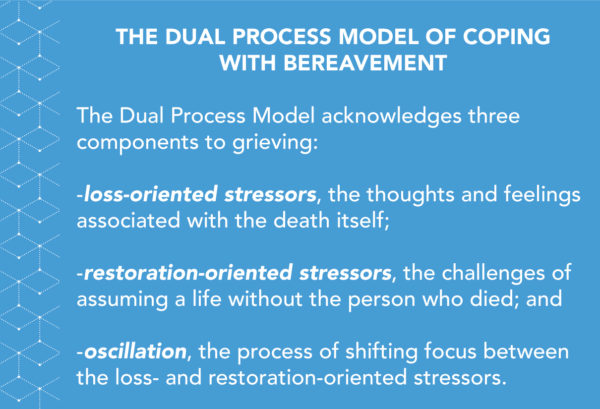 THE DUAL PROCESS MODEL OF COPING WITH BEREAVEMENT

The Dual Process Model acknowledges three components to grieving:

-loss-oriented stressors, the thoughts and feelings associated with the death itself;

-restoration-oriented stressors, the challenges of assuming a life without the person who died; and

-oscillation, the process of shifting focus between the loss- and restoration-oriented stressors.